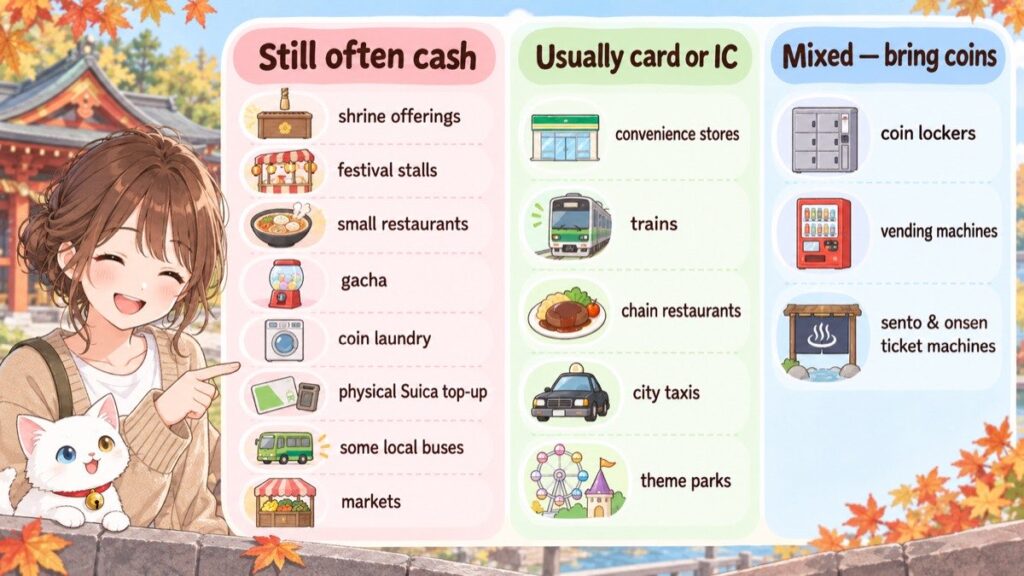 Still often cash

shrine offerings

festival stalls

small restaurants

gacha

coin laundry

physical Suica top-up

some local buses

markets

Usually card or IC

convenience stores

trains

chain restaurants

city taxis

theme parks

Mixed — bring coins

coin lockers

vending machines

sento & onsen ticket machines